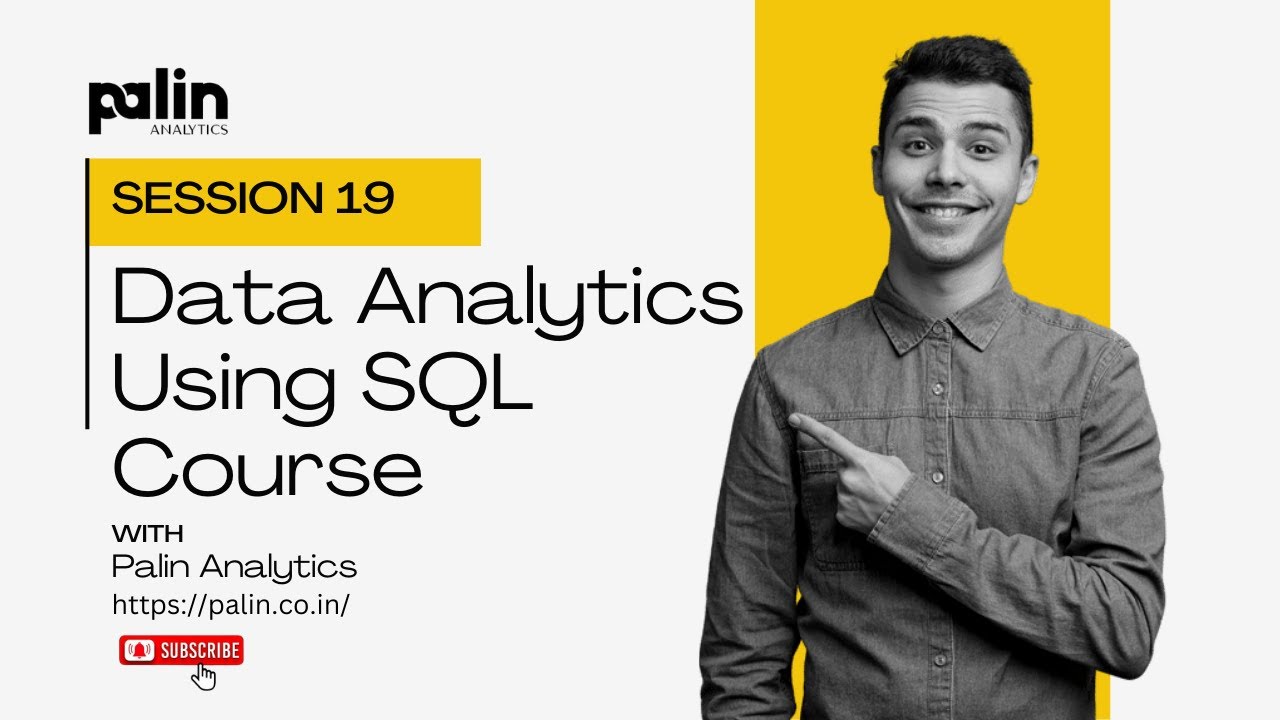 palin
ANALYTICS

SESSION 19

Data Analytics Using SQL Course

WITH
Palin Analytics
https://palin.co.in/

SUBSCRIBE